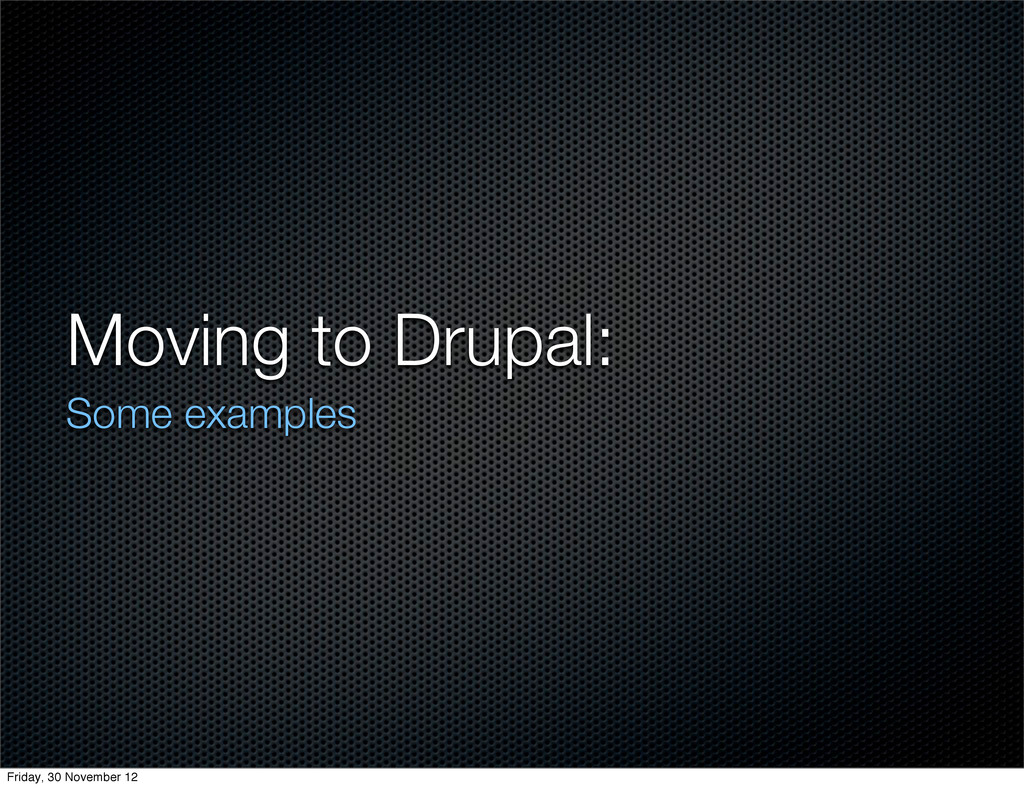 Moving to Drupal:

Some examples

Friday, 30 November 12